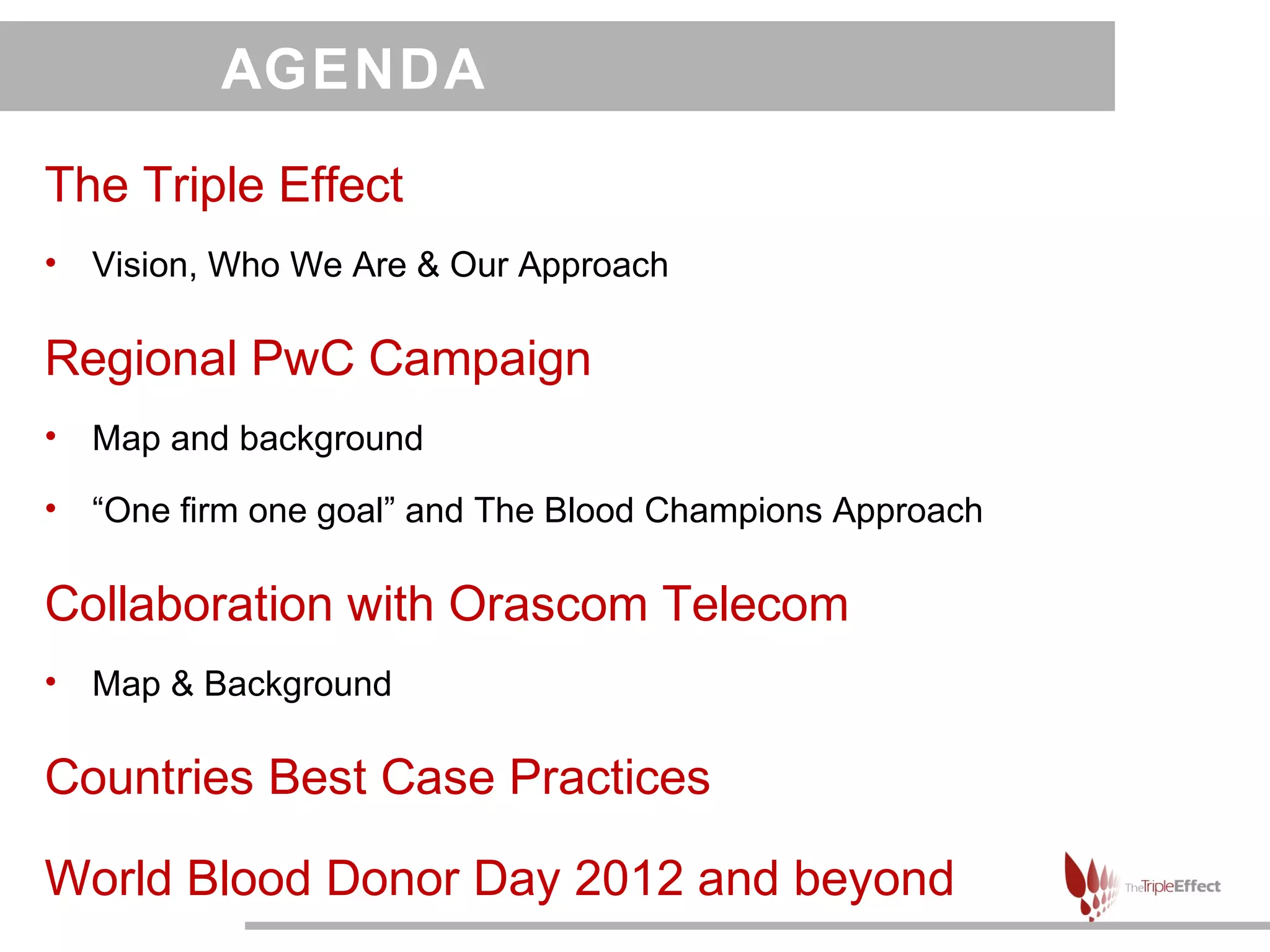 AGENDA

The Triple Effect

• Vision, Who We Are & Our Approach

Regional PwC Campaign

• Map and background

• “One firm one goal” and The Blood Champions Approach

Collaboration with Orascom Telecom

• Map & Background

Countries Best Case Practices

World Blood Donor Day 2012 and beyond

TheTripleEffect